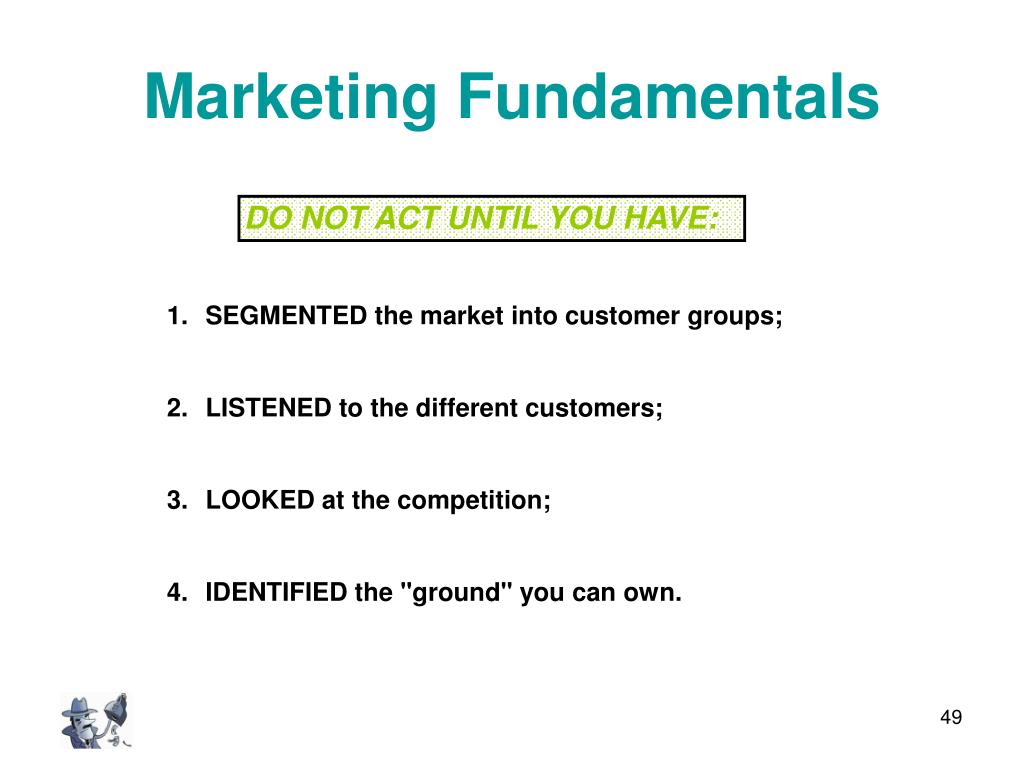 Marketing Fundamentals

DO NOT ACT UNTIL YOU HAVE:

1. SEGMENTED the market into customer groups;

2. LISTENED to the different customers;

3. LOOKED at the competition;

4. IDENTIFIED the "ground" you can own.

49